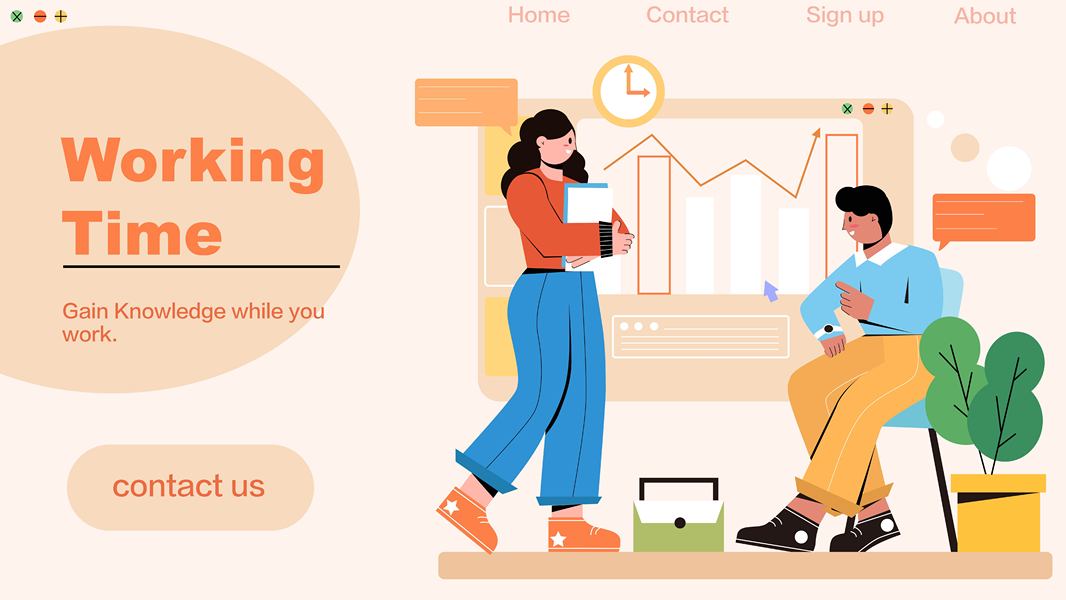 Home Contact Sign up About

Working Time

Gain Knowledge while you work.

contact us